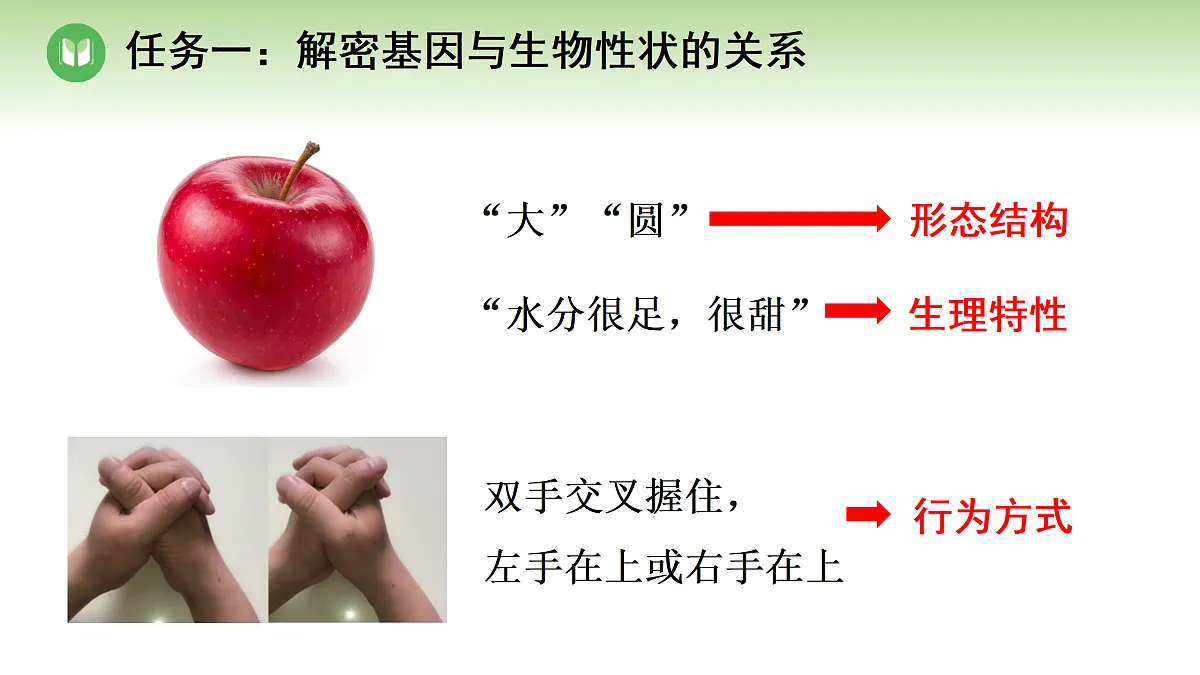 任务一：解密基因与生物性状的关系

“大”“圆” 形态结构

“水分很足，很甜” 生理特性

双手交叉握住，
左手在上或右手在上 行为方式